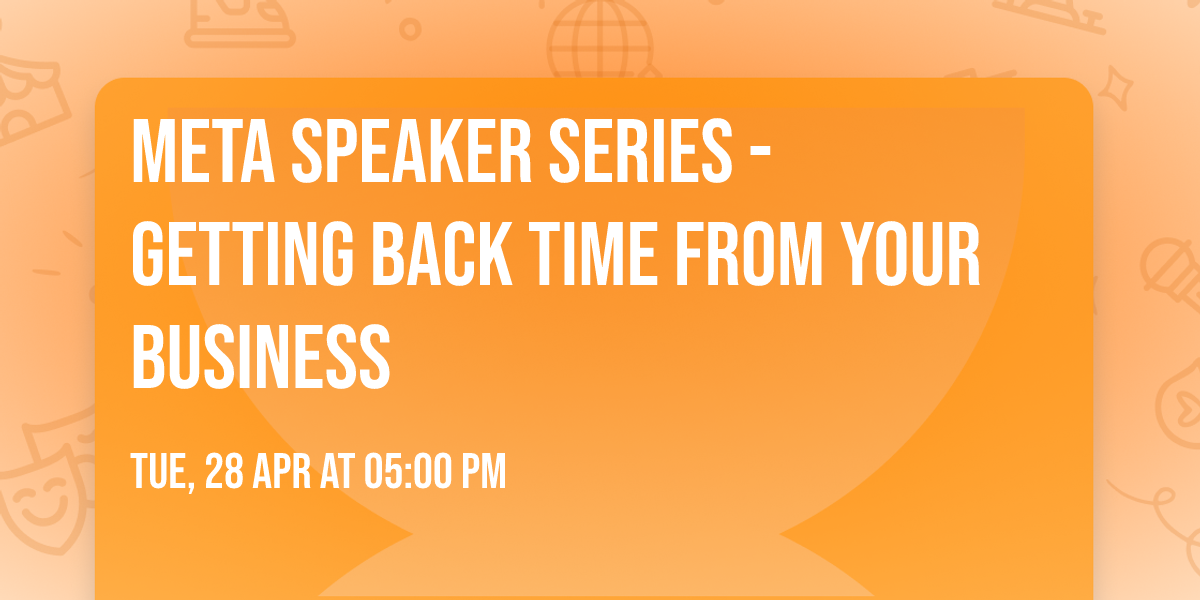 META SPEAKER SERIES - GETTING BACK TIME FROM YOUR BUSINESS

TUE, 28 APR AT 05:00 PM